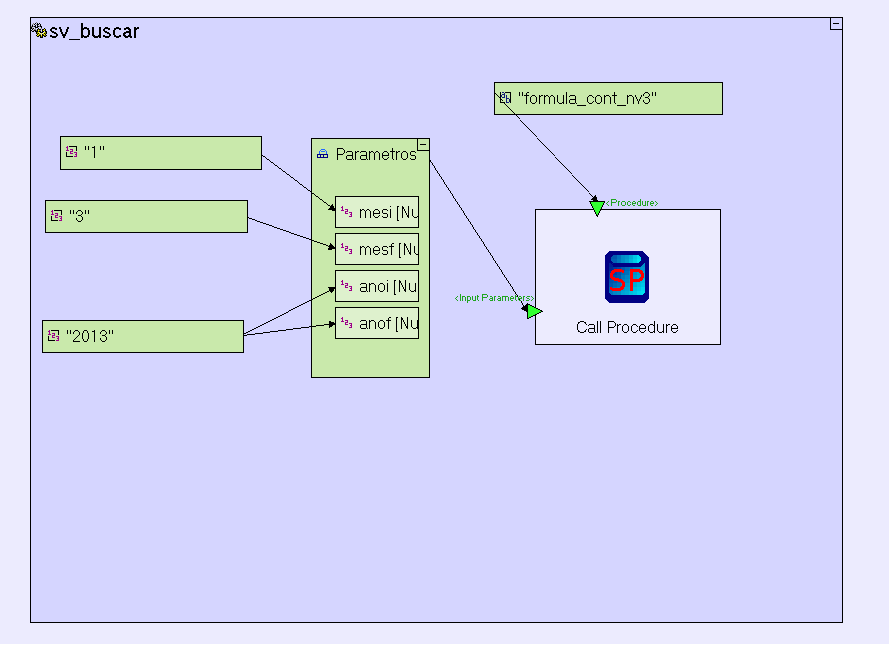 sv_buscar

"formula_cont_nv3"

"1"

"3"

"2013"

Parametros

mesi [Nu

mesf [Nu

anoi [Nu

anof [Nu

<Procedure>

<Input Parameters>

SP

Call Procedure